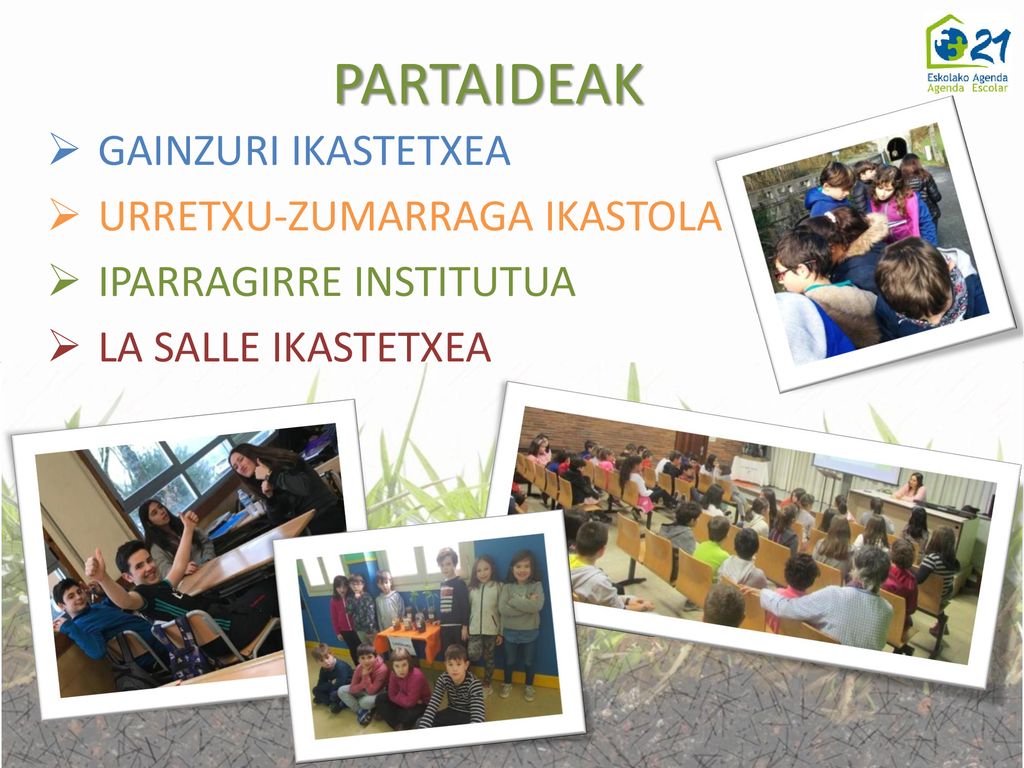 21
Eskolako Agenda
Agenda Escolar

PARTAIDEAK

➢ GAINZURI IKASTETXEA
➢ URRETXU-ZUMARRAGA IKASTOLA
➢ IPARRAGIRRE INSTITUTUA
➢ LA SALLE IKASTETXEA